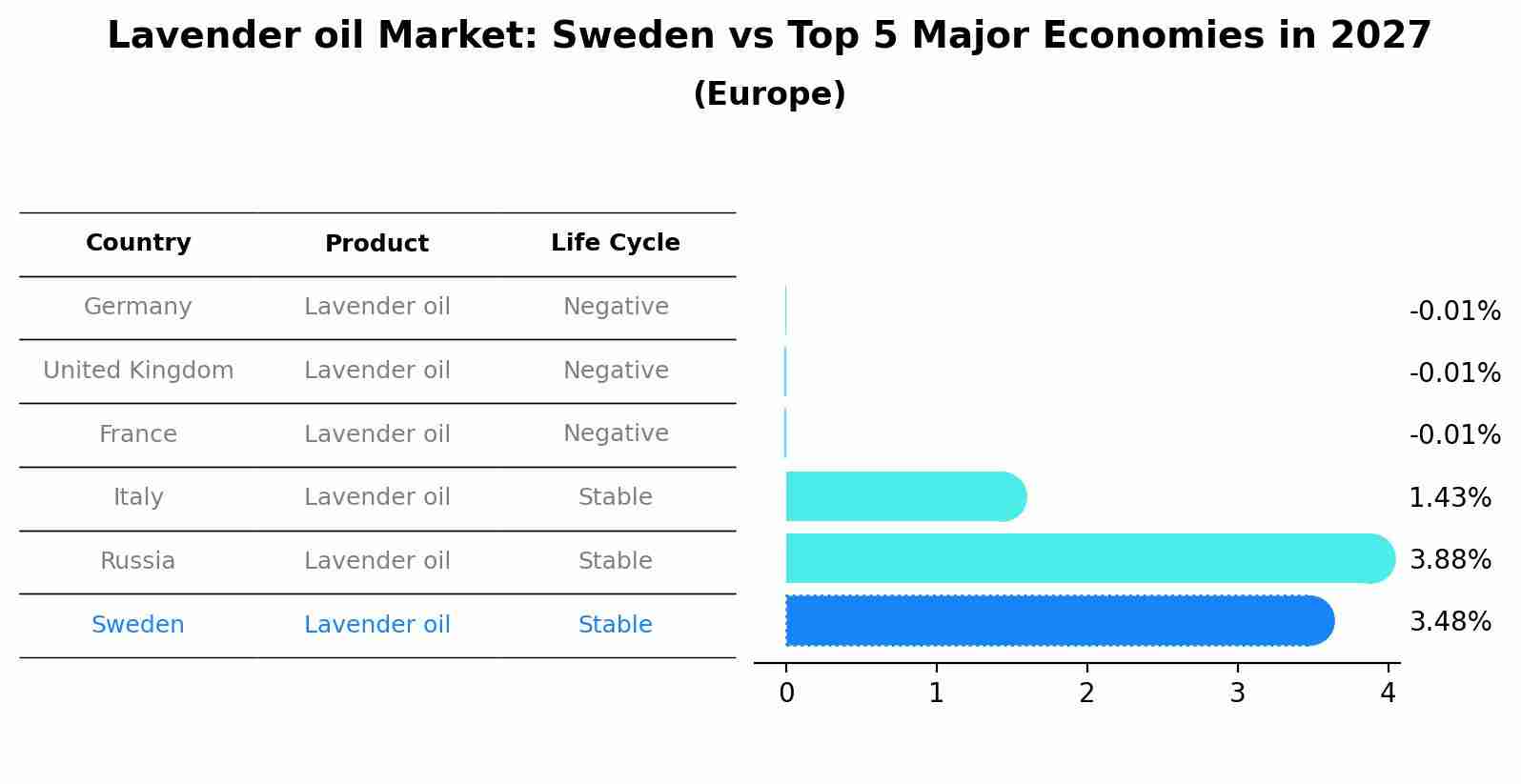 Lavender oil Market: Sweden vs Top 5 Major Economies in 2027
(Europe)

| Country | Product | Life Cycle |
|---|---|---|
| Germany | Lavender oil | Negative |
| United Kingdom | Lavender oil | Negative |
| France | Lavender oil | Negative |
| Italy | Lavender oil | Stable |
| Russia | Lavender oil | Stable |
| Sweden | Lavender oil | Stable |

-0.01%
-0.01%
-0.01%
1.43%
3.88%
3.48%

0 1 2 3 4